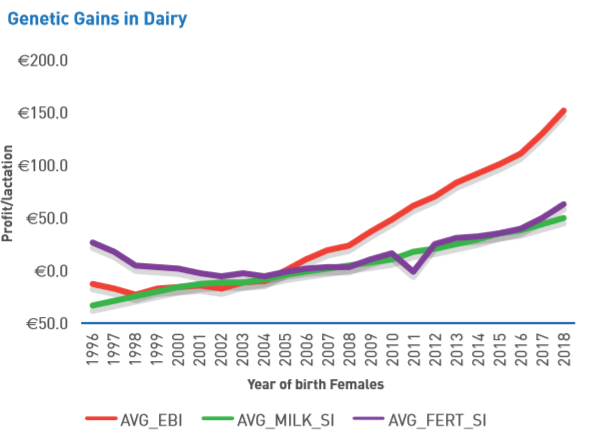 Genetic Gains in Dairy

€200.0
€150.0
€100.0
€50.0
€0.0
€50.0

Profit/lactation

1996
1997
1998
1999
2000
2001
2002
2003
2004
2005
2006
2007
2008
2009
2010
2011
2012
2013
2014
2015
2016
2017
2018

Year of birth Females

AVG_EBI
AVG_MILK_SI
AVG_FERT_SI